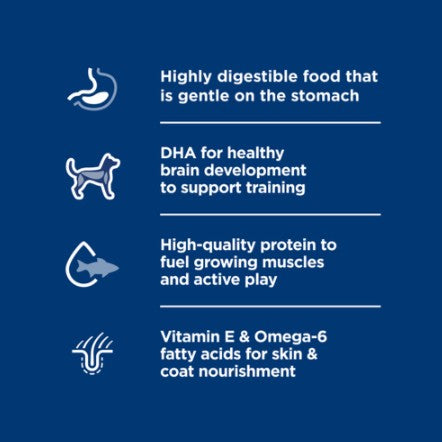 Highly digestible food that is gentle on the stomach

DHA for healthy brain development to support training

High-quality protein to fuel growing muscles and active play

Vitamin E & Omega-6 fatty acids for skin & coat nourishment